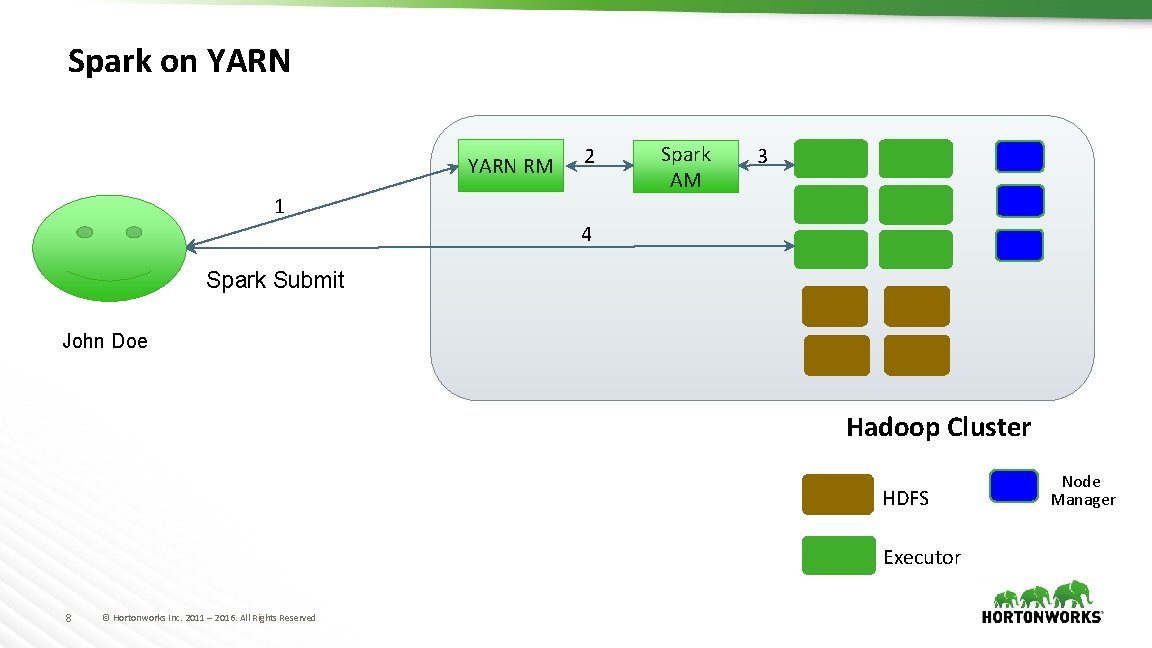 Spark on YARN

YARN RM

2

Spark AM

3

1

4

Spark Submit

John Doe

Hadoop Cluster

HDFS

Node Manager

Executor

8

© Hortonworks Inc. 2011 – 2016. All Rights Reserved

HORTONWORKS